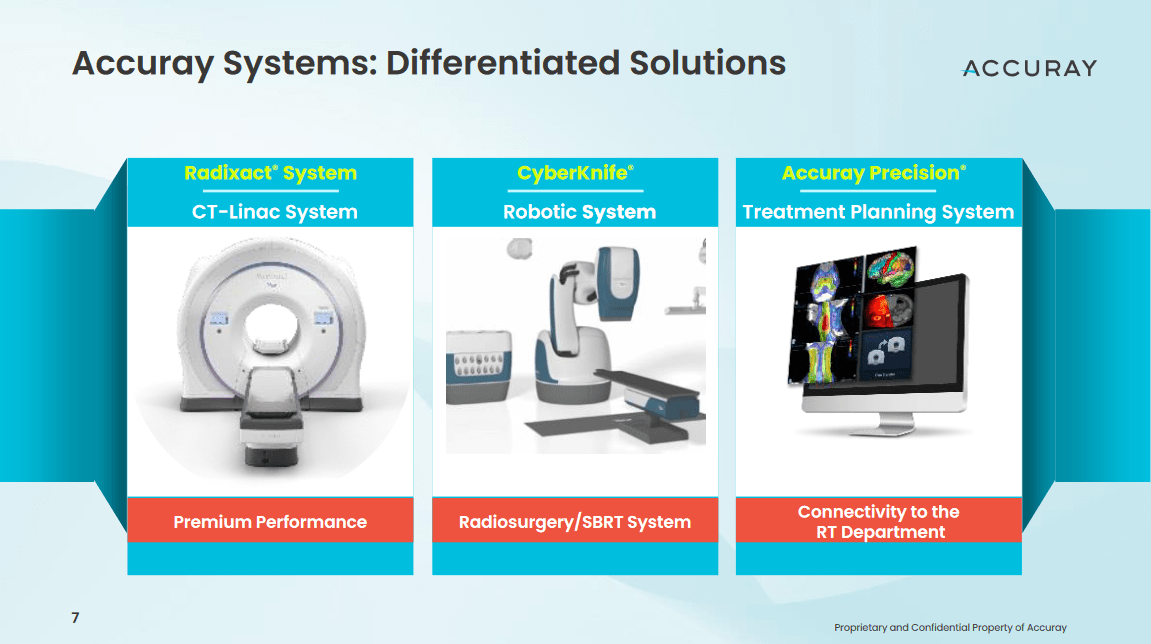 Accuray Systems: Differentiated Solutions

ACCURAY

Radixact® System

CT-Linac System

Premium Performance

CyberKnife®

Robotic System

Radiosurgery/SBRT System

Accuray Precision®

Treatment Planning System

Connectivity to the RT Department

7

Proprietary and Confidential Property of Accuray